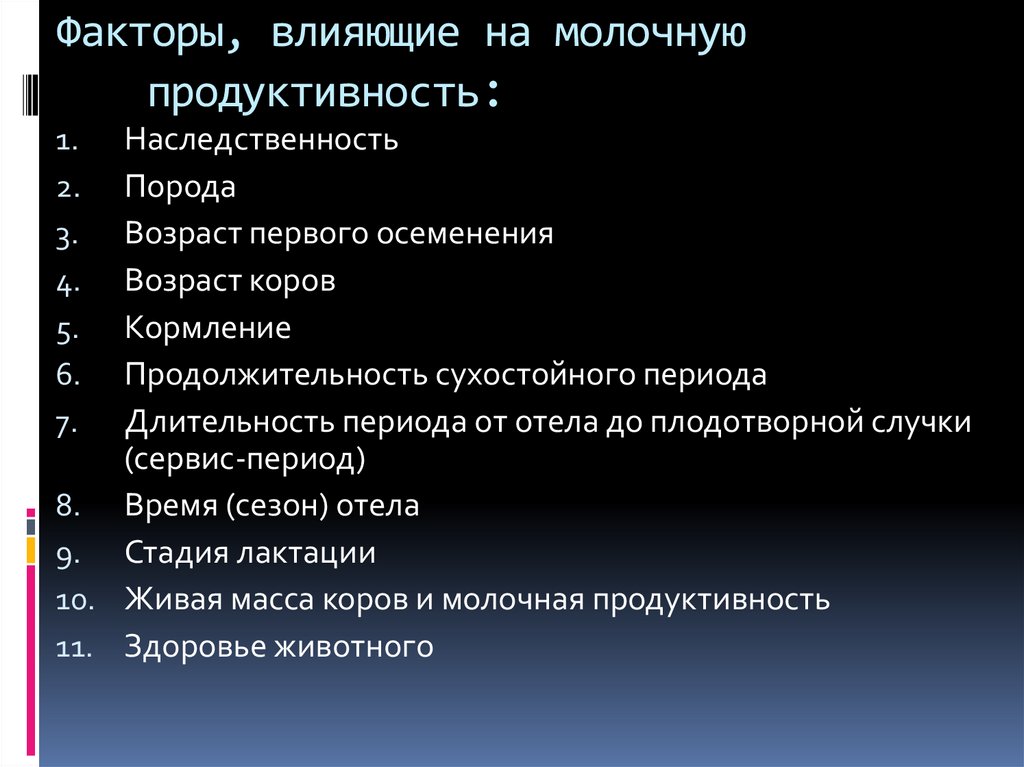 Факторы, влияющие на молочную продуктивность:

1. Наследственность
2. Порода
3. Возраст первого осеменения
4. Возраст коров
5. Кормление
6. Продолжительность сухостойного периода
7. Длительность периода от отела до плодотворной случки (сервис-период)
8. Время (сезон) отела
9. Стадия лактации
10. Живая масса коров и молочная продуктивность
11. Здоровье животного